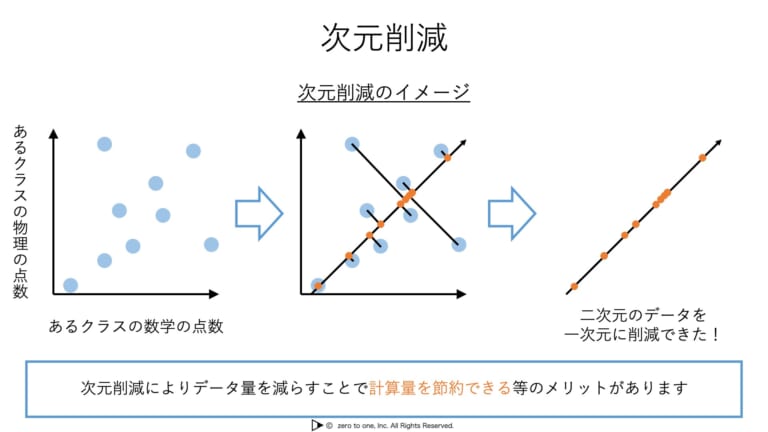 次元削減

次元削減のイメージ

あるクラスの物理の点数

あるクラスの数学の点数

二次元のデータを
一次元に削減できた！

次元削減によりデータ量を減らすことで計算量を節約できる等のメリットがあります

© zero to one, Inc. All Rights Reserved.